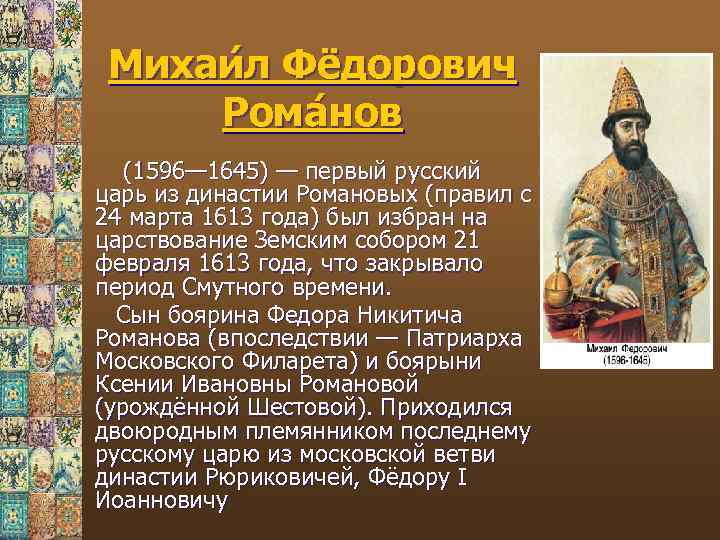 Михаи́л Фёдорович Рома́нов

(1596—1645) — первый русский царь из династии Романовых (правил с 24 марта 1613 года) был избран на царствование Земским собором 21 февраля 1613 года, что закрывало период Смутного времени.

Сын боярина Федора Никитича Романова (впоследствии — Патриарха Московского Филарета) и боярыни Ксении Ивановны Романовой (урождённой Шестовой). Приходился двоюродным племянником последнему русскому царю из московской ветви династии Рюриковичей, Фёдору I Иоанновичу

Михаил Федорович (1596-1645)